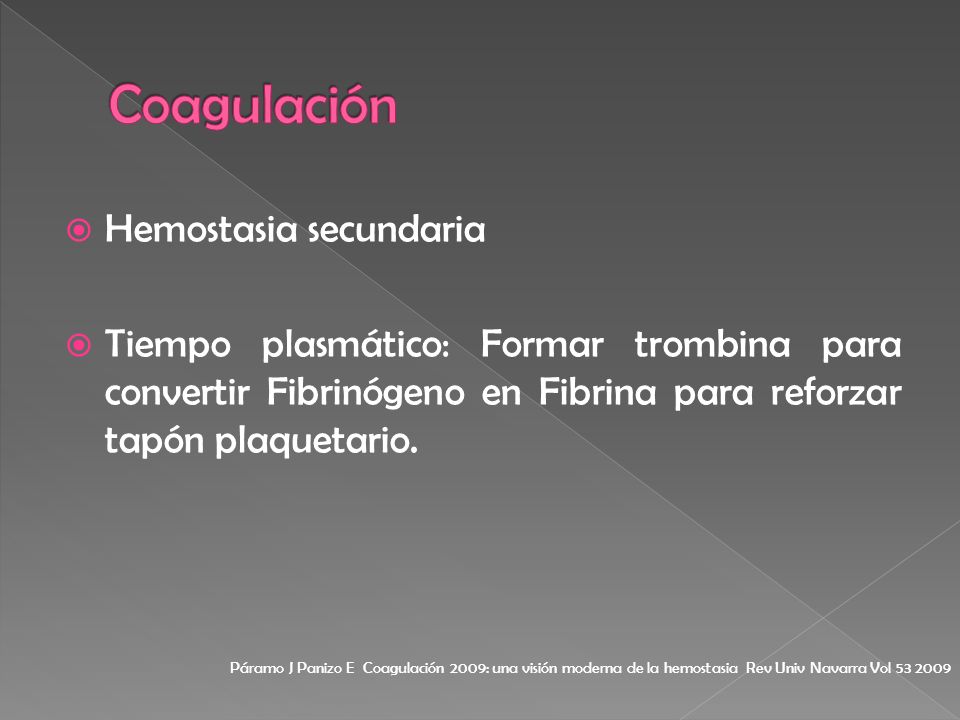 Coagulación

Hemostasia secundaria

Tiempo plasmático: Formar trombina para convertir Fibrinógeno en Fibrina para reforzar tapón plaquetario.

Páramo J Panizo E Coagulación 2009: una visión moderna de la hemostasia Rev Univ Navarra Vol 53 2009